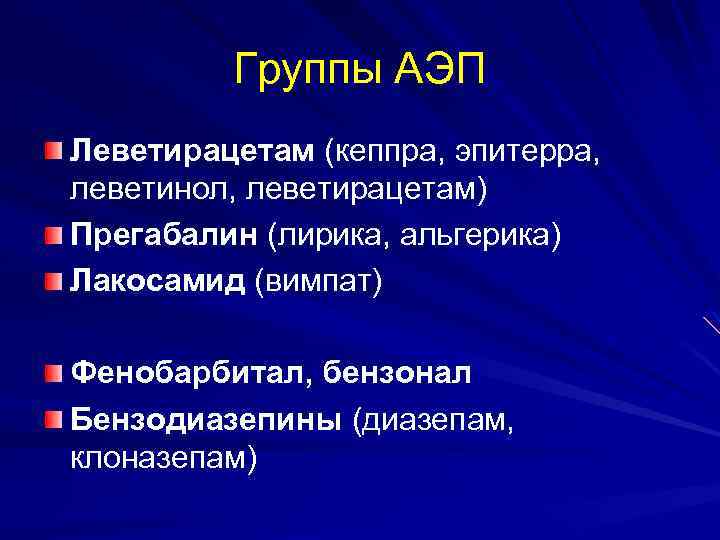 Группы АЭП

Леветирацетам (кеппра, эпитерра, леветинол, леветирацетам)

Прегабалин (лирика, альгерика)

Лакосамид (вимпат)

Фенобарбитал, бензонал

Бензодиазепины (диазепам, клоназепам)